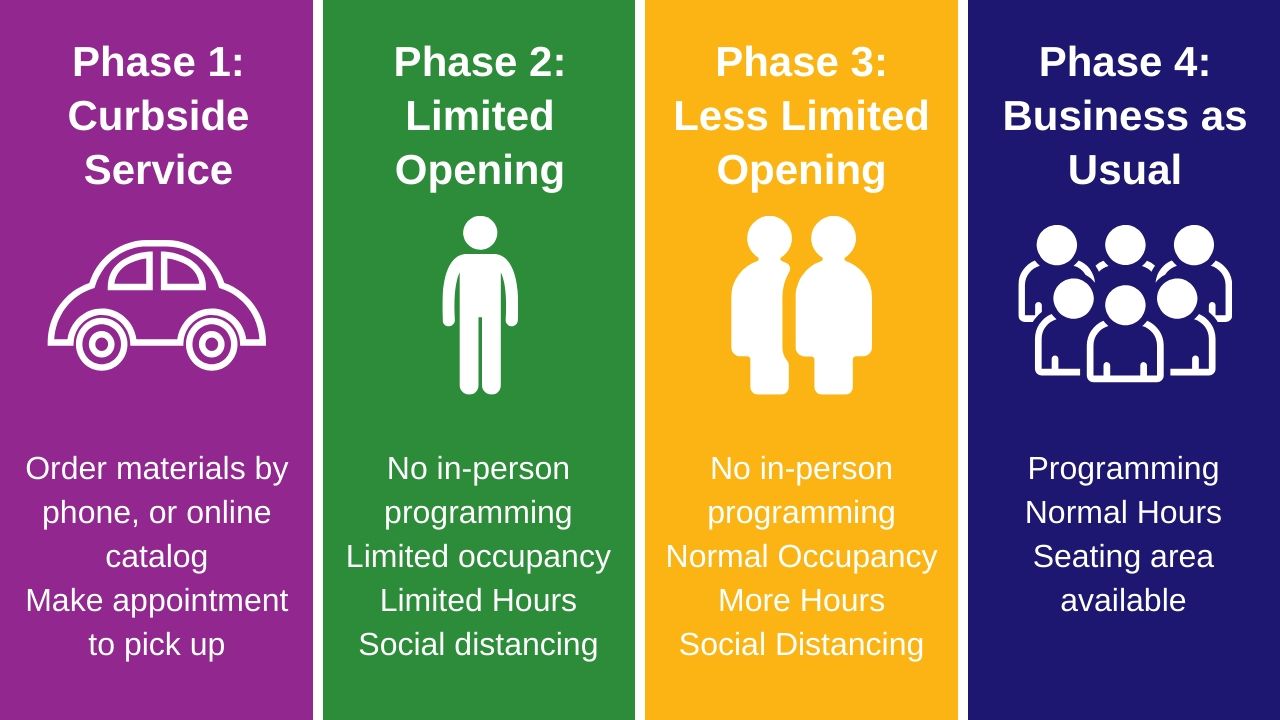 Phase 1: Curbside Service

Order materials by phone, or online catalog
Make appointment to pick up

Phase 2: Limited Opening

No in-person programming
Limited occupancy
Limited Hours
Social distancing

Phase 3: Less Limited Opening

No in-person programming
Normal Occupancy
More Hours
Social Distancing

Phase 4: Business as Usual

Programming
Normal Hours
Seating area available